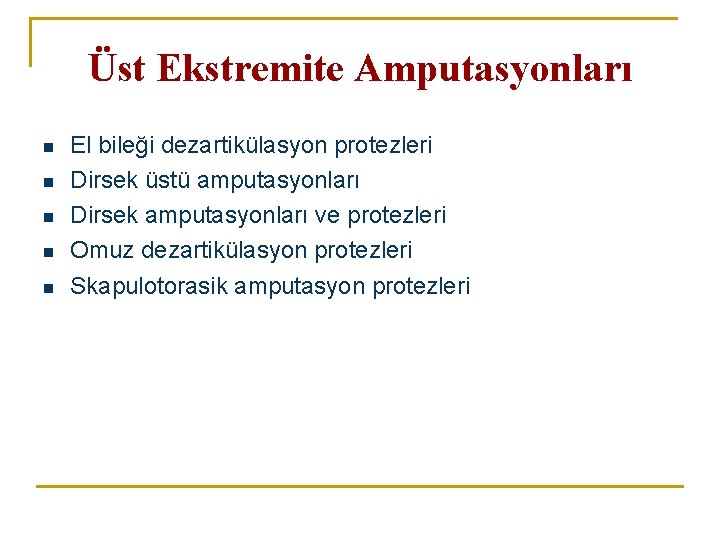 Üst Ekstremite Amputasyonları

- El bileği dezartikülasyon protezleri
- Dirsek üstü amputasyonları
- Dirsek amputasyonları ve protezleri
- Omuz dezartikülasyon protezleri
- Skapulotorasik amputasyon protezleri